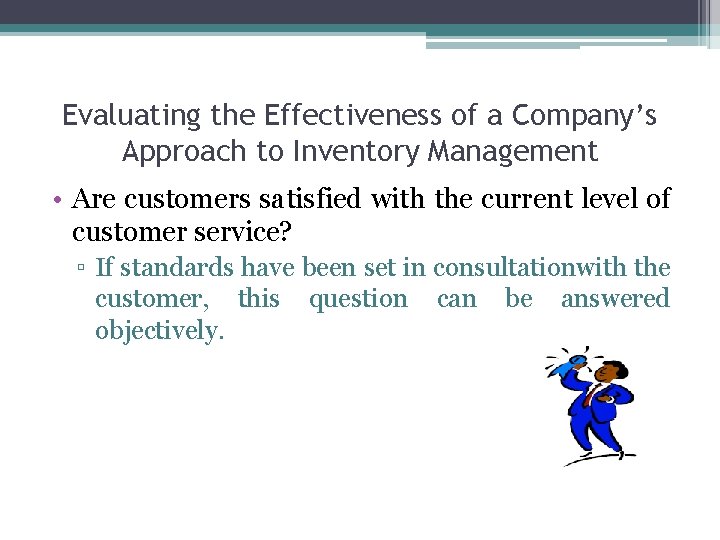 Evaluating the Effectiveness of a Company's Approach to Inventory Management

• Are customers satisfied with the current level of customer service?
▫ If standards have been set in consultationwith the customer, this question can be answered objectively.